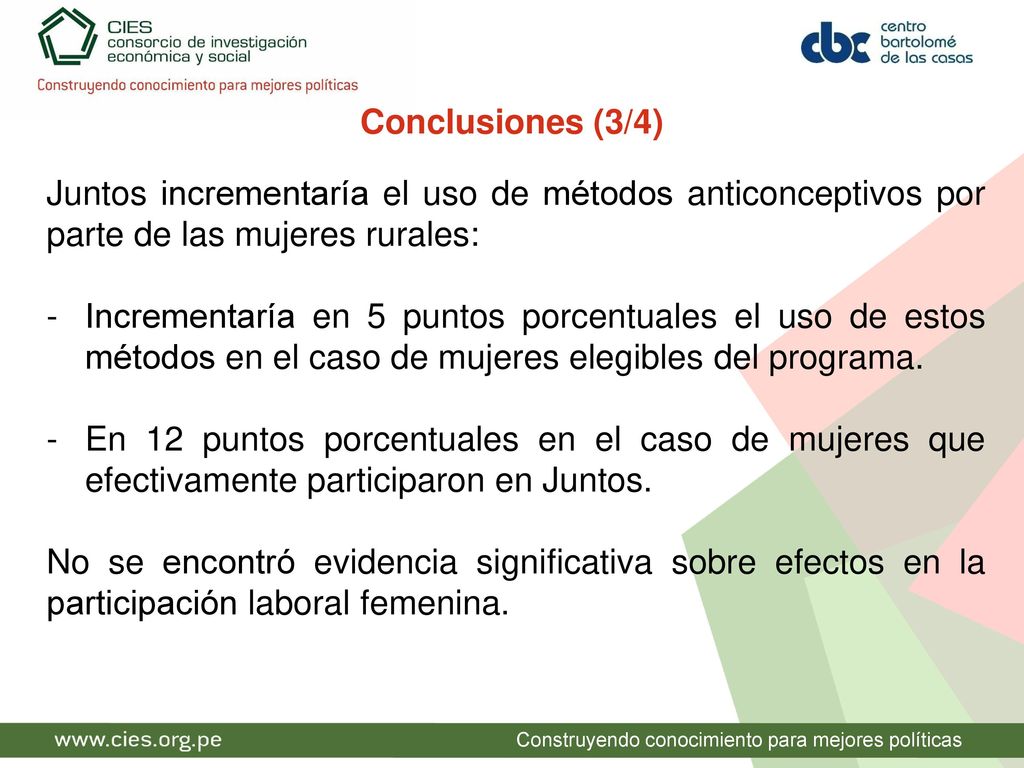 CIES
consorcio de investigación económica y social
Construyendo conocimiento para mejores políticas

cbc centro bartolomé de las casas

Conclusiones (3/4)

Juntos incrementaría el uso de métodos anticonceptivos por parte de las mujeres rurales:

- Incrementaría en 5 puntos porcentuales el uso de estos métodos en el caso de mujeres elegibles del programa.

- En 12 puntos porcentuales en el caso de mujeres que efectivamente participaron en Juntos.

No se encontró evidencia significativa sobre efectos en la participación laboral femenina.

www.cies.org.pe
Construyendo conocimiento para mejores políticas